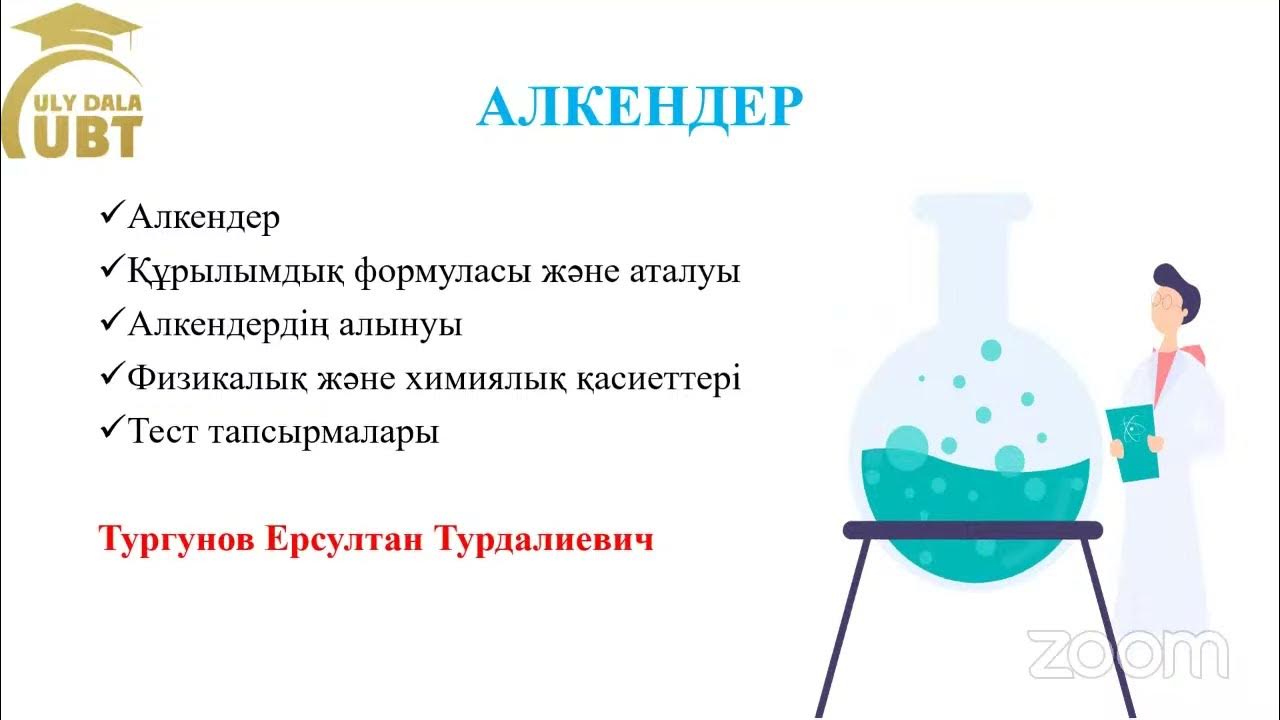 ULY DALA
UBT

АЛКЕНДЕР

✓Алкендер
✓Құрылымдық формуласы және аталуы
✓Алкендердің алынуы
✓Физикалық және химиялық қасиеттері
✓Тест тапсырмалары

Тургунов Ерсултан Турдалиевич

zoom